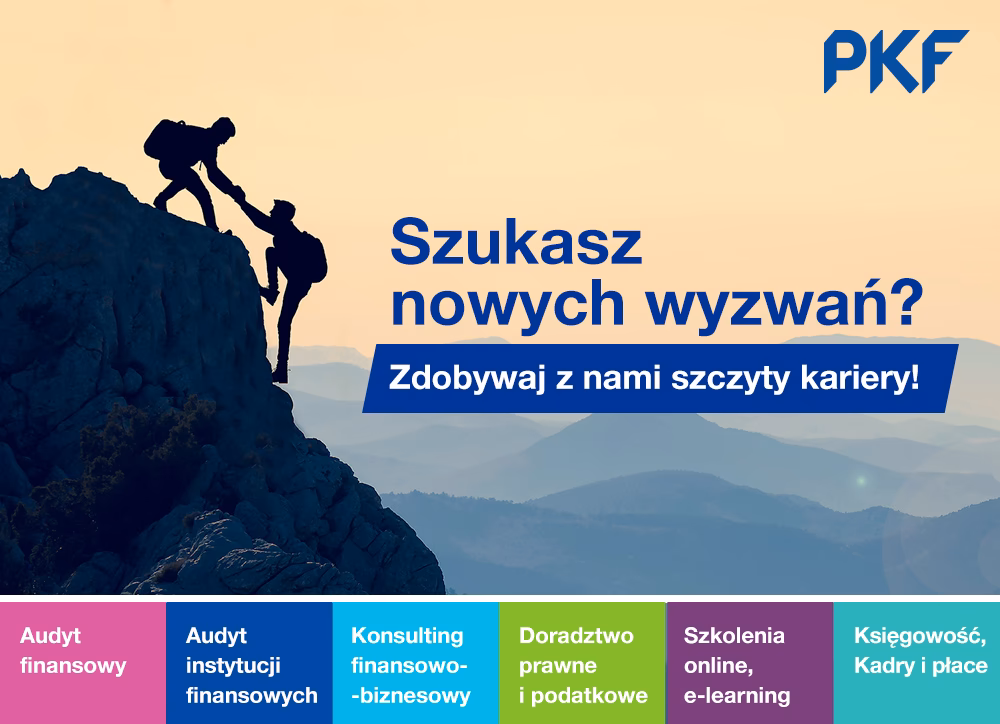 PKF

Szukasz nowych wyzwań?

Zdobywaj z nami szczyty kariery!

Audyt finansowy

Audyt instytucji finansowych

Konsulting finansowo--biznesowy

Doradztwo prawne i podatkowe

Szkolenia online, e-learning

Księgowość, Kadry i płace